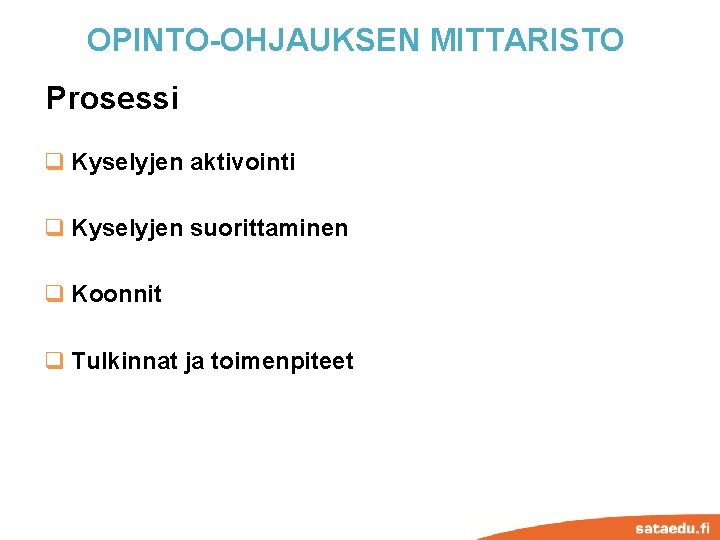 OPINTO-OHJAUKSEN MITTARISTO

Prosessi

❑ Kyselyjen aktivointi

❑ Kyselyjen suorittaminen

❑ Koonnit

❑ Tulkinnat ja toimenpiteet

sataedu.fi